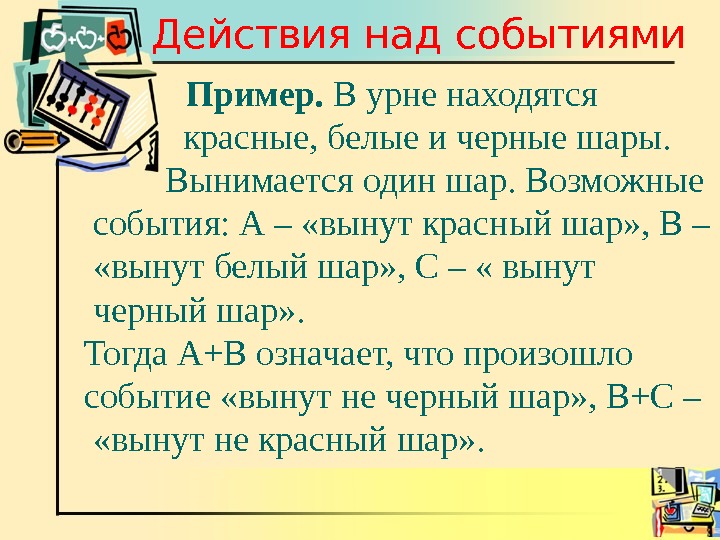 Действия над событиями

**Пример.** В урне находятся красные, белые и черные шары. Вынимается один шар. Возможные события: А – «вынут красный шар», В – «вынут белый шар», С – « вынут черный шар».

Тогда А+В означает, что произошло событие «вынут не черный шар», В+С – «вынут не красный шар».